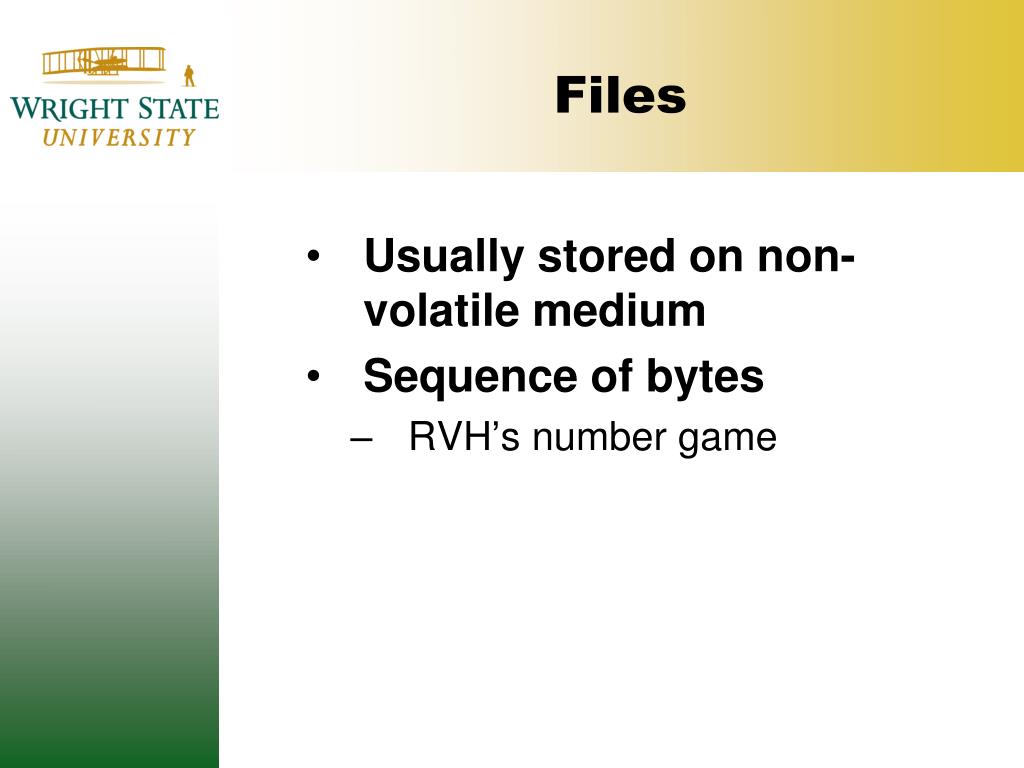 WRIGHT STATE
UNIVERSITY

Files

• Usually stored on non-volatile medium
• Sequence of bytes
– RVH's number game